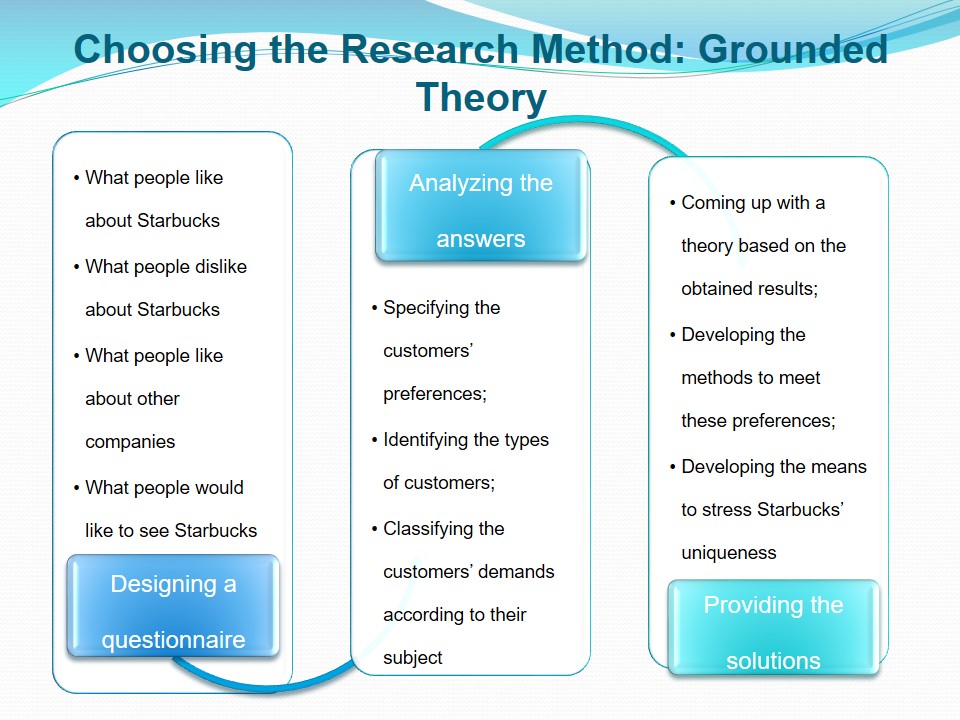 Choosing the Research Method: Grounded Theory

• What people like about Starbucks
• What people dislike about Starbucks
• What people like about other companies
• What people would like to see Starbucks

Designing a questionnaire

Analyzing the answers

• Specifying the customers' preferences;
• Identifying the types of customers;
• Classifying the customers' demands according to their subject

• Coming up with a theory based on the obtained results;
• Developing the methods to meet these preferences;
• Developing the means to stress Starbucks' uniqueness

Providing the solutions